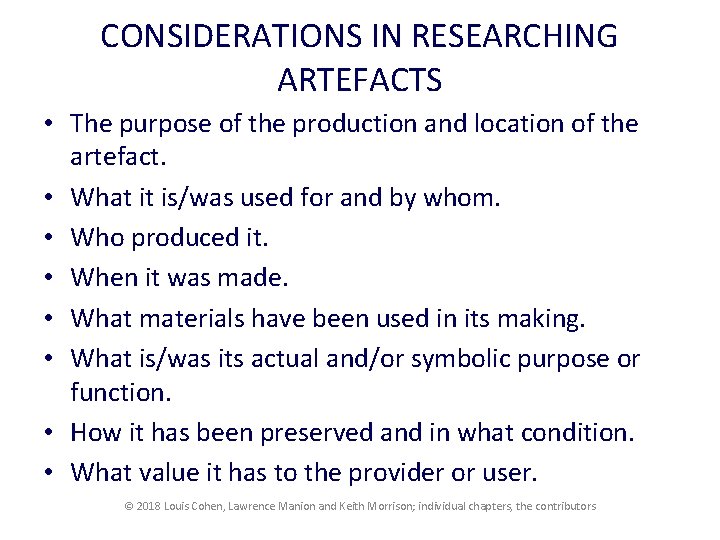 CONSIDERATIONS IN RESEARCHING ARTEFACTS

• The purpose of the production and location of the artefact.
• What it is/was used for and by whom.
• Who produced it.
• When it was made.
• What materials have been used in its making.
• What is/was its actual and/or symbolic purpose or function.
• How it has been preserved and in what condition.
• What value it has to the provider or user.

© 2018 Louis Cohen, Lawrence Manion and Keith Morrison; individual chapters, the contributors